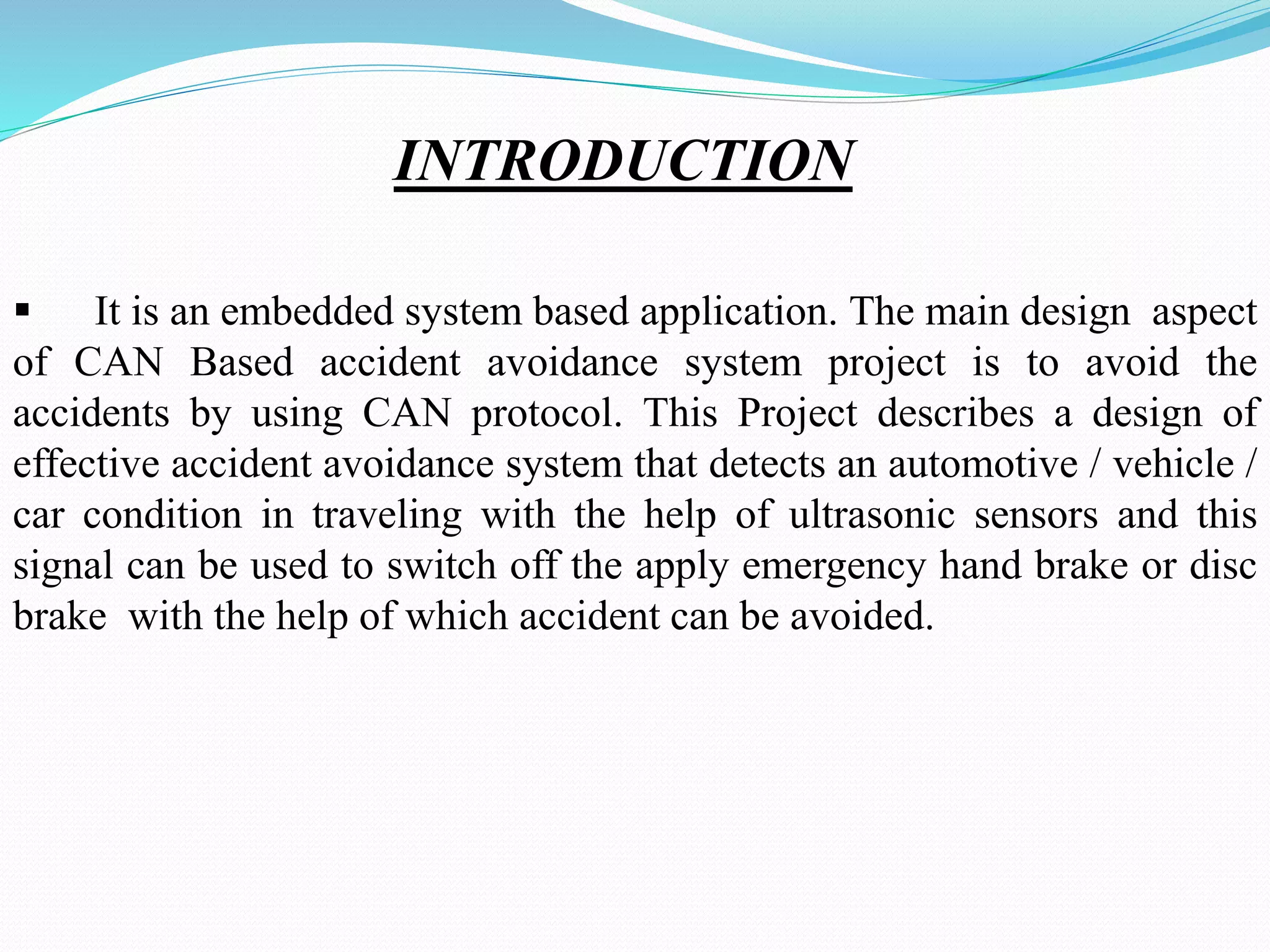 INTRODUCTION

▪ It is an embedded system based application. The main design aspect of CAN Based accident avoidance system project is to avoid the accidents by using CAN protocol. This Project describes a design of effective accident avoidance system that detects an automotive / vehicle / car condition in traveling with the help of ultrasonic sensors and this signal can be used to switch off the apply emergency hand brake or disc brake with the help of which accident can be avoided.